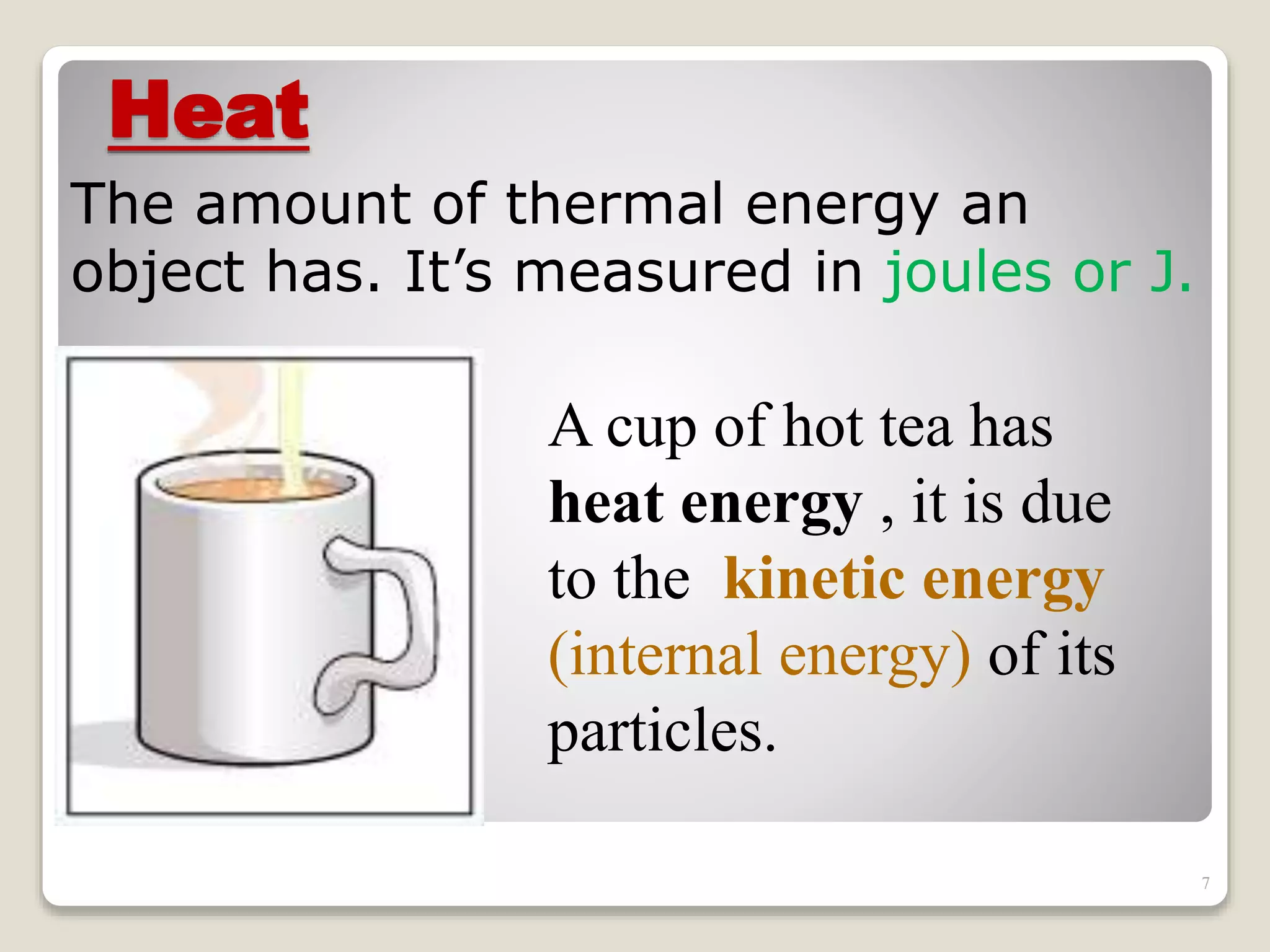 Heat

The amount of thermal energy an object has. It’s measured in joules or J.

A cup of hot tea has heat energy , it is due to the kinetic energy (internal energy) of its particles.

7